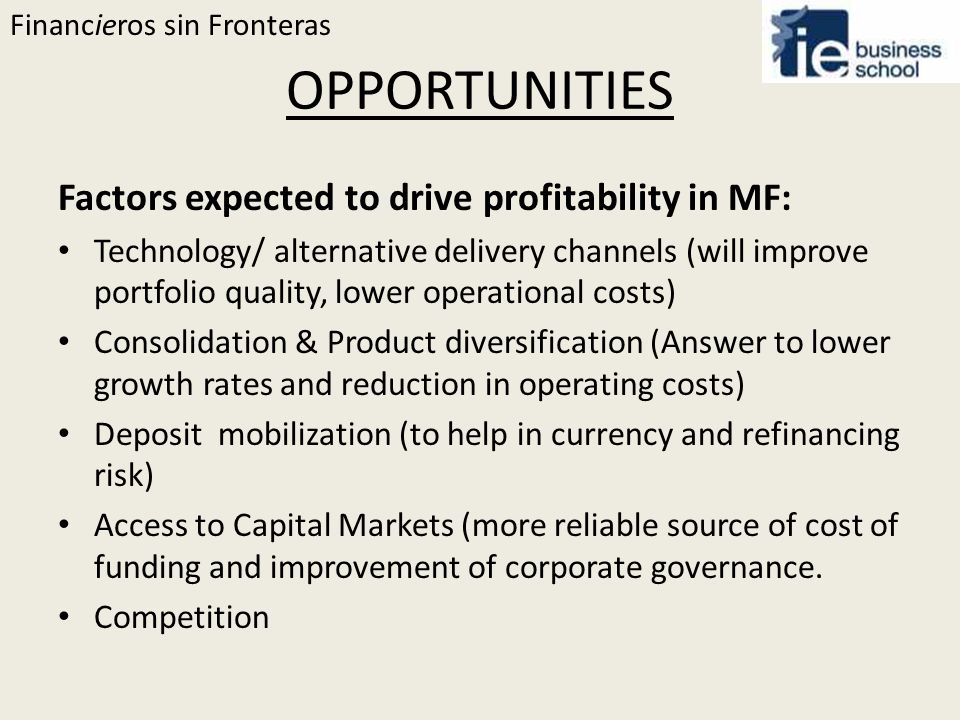 Financieros sin Fronteras

ie business school

OPPORTUNITIES

Factors expected to drive profitability in MF:

• Technology/ alternative delivery channels (will improve portfolio quality, lower operational costs)
• Consolidation & Product diversification (Answer to lower growth rates and reduction in operating costs)
• Deposit mobilization (to help in currency and refinancing risk)
• Access to Capital Markets (more reliable source of cost of funding and improvement of corporate governance.
• Competition